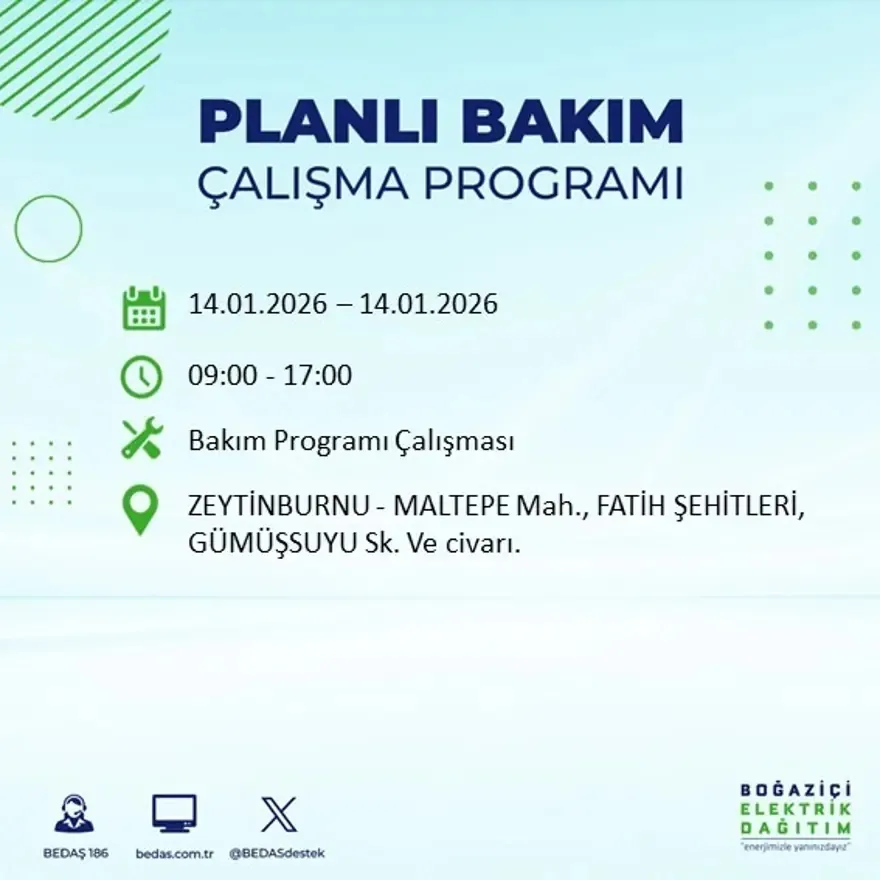 PLANLI BAKIM
ÇALIŞMA PROGRAMI

14.01.2026 – 14.01.2026

09:00 - 17:00

Bakım Programı Çalışması

ZEYTİNBURNU - MALTEPE Mah., FATİH ŞEHİTLERİ, GÜMÜŞSUYU Sk. Ve civarı.

BEDAŞ 186

bedas.com.tr

@BEDASdestek

BOĞAZİÇİ
ELEKTRİK
DAĞITIM
"enerjimizle yanınızdayız"